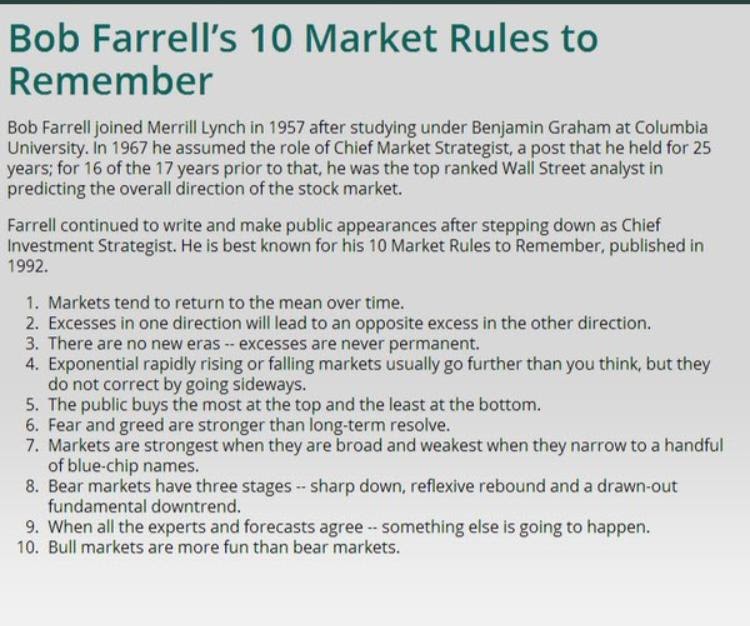 Bob Farrell's 10 Market Rules to Remember

Bob Farrell joined Merrill Lynch in 1957 after studying under Benjamin Graham at Columbia University. In 1967 he assumed the role of Chief Market Strategist, a post that he held for 25 years; for 16 of the 17 years prior to that, he was the top ranked Wall Street analyst in predicting the overall direction of the stock market.

Farrell continued to write and make public appearances after stepping down as Chief Investment Strategist. He is best known for his 10 Market Rules to Remember, published in 1992.

1. Markets tend to return to the mean over time.
2. Excesses in one direction will lead to an opposite excess in the other direction.
3. There are no new eras -- excesses are never permanent.
4. Exponential rapidly rising or falling markets usually go further than you think, but they do not correct by going sideways.
5. The public buys the most at the top and the least at the bottom.
6. Fear and greed are stronger than long-term resolve.
7. Markets are strongest when they are broad and weakest when they narrow to a handful of blue-chip names.
8. Bear markets have three stages -- sharp down, reflexive rebound and a drawn-out fundamental downtrend.
9. When all the experts and forecasts agree -- something else is going to happen.
10. Bull markets are more fun than bear markets.